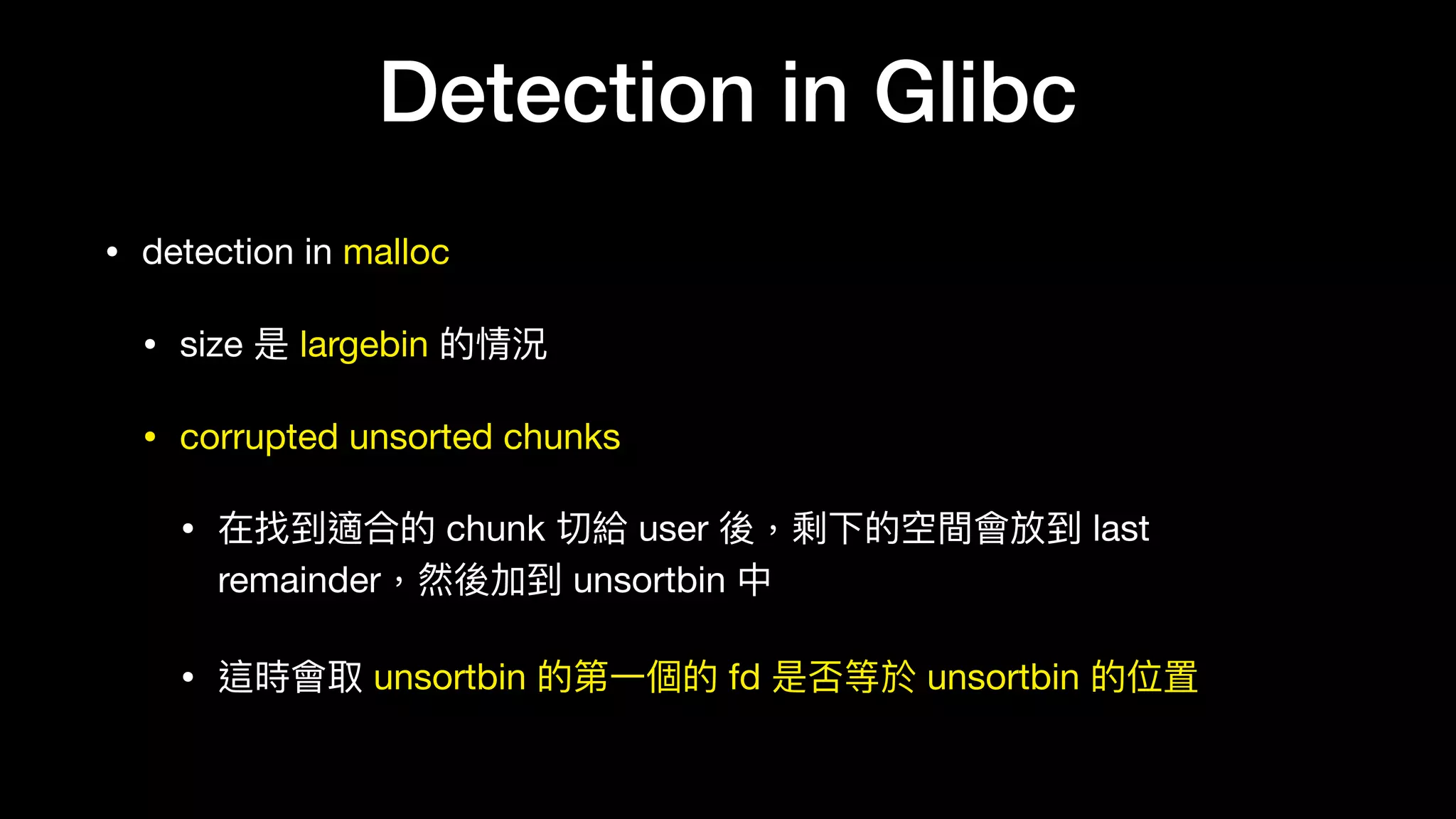 Detection in Glibc

• detection in malloc

• size 是 largebin 的情況

• corrupted unsorted chunks

• 在找到適合的 chunk 切給 user 後，剩下的空間會放到 last remainder，然後加到 unsortbin 中

• 這時會取 unsortbin 的第一個的 fd 是否等於 unsortbin 的位置